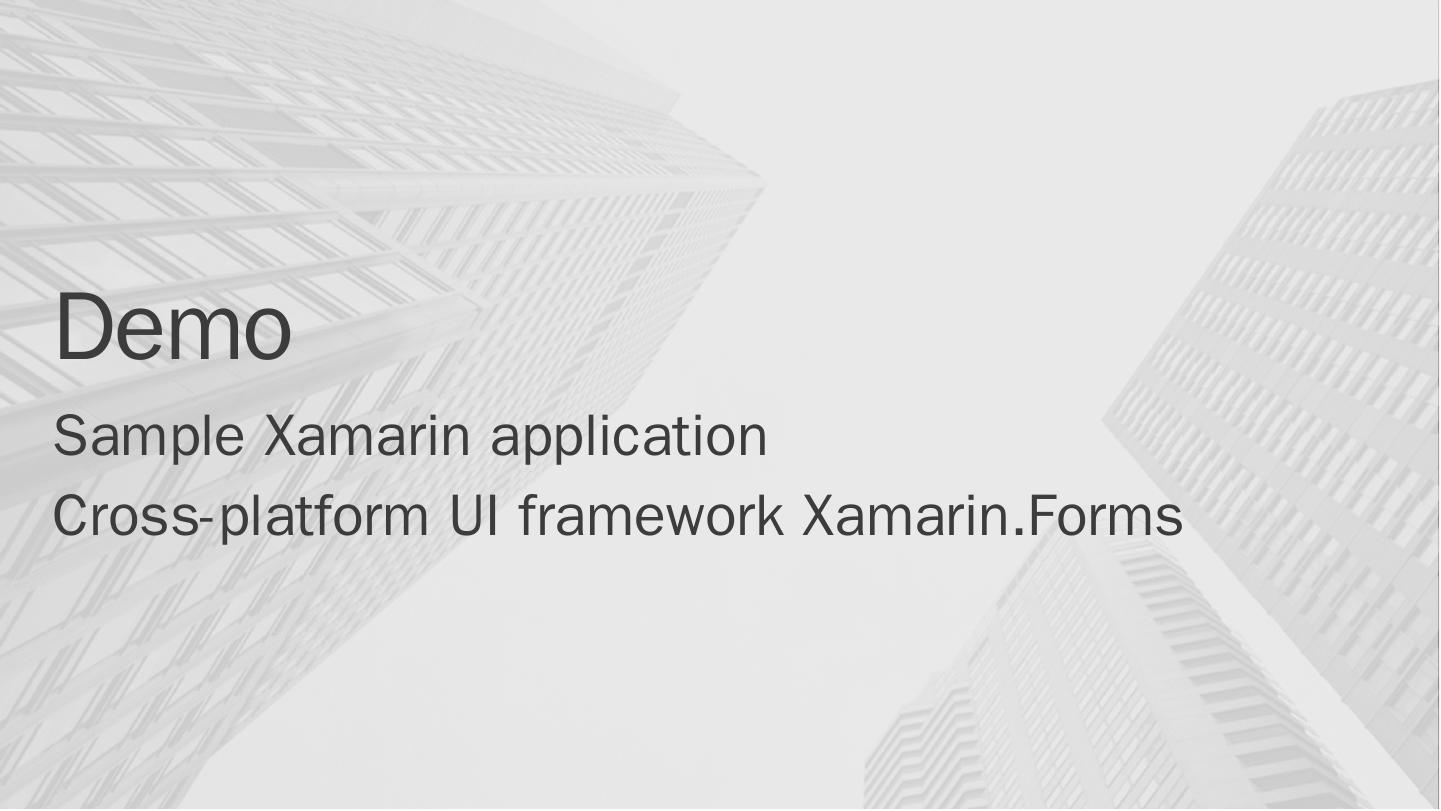 Demo

Sample Xamarin application

Cross-platform UI framework Xamarin.Forms